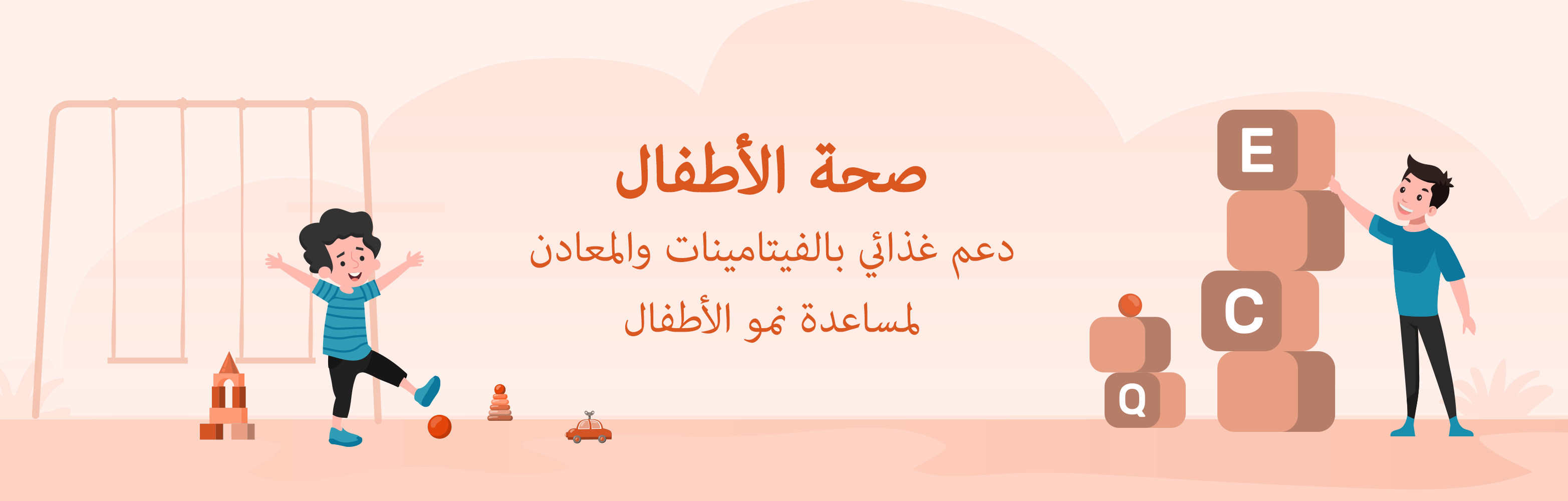 صحة الأطفال

دعم غذائي بالفيتامينات والمعادن لمساعدة نمو الأطفال

E

C

Q